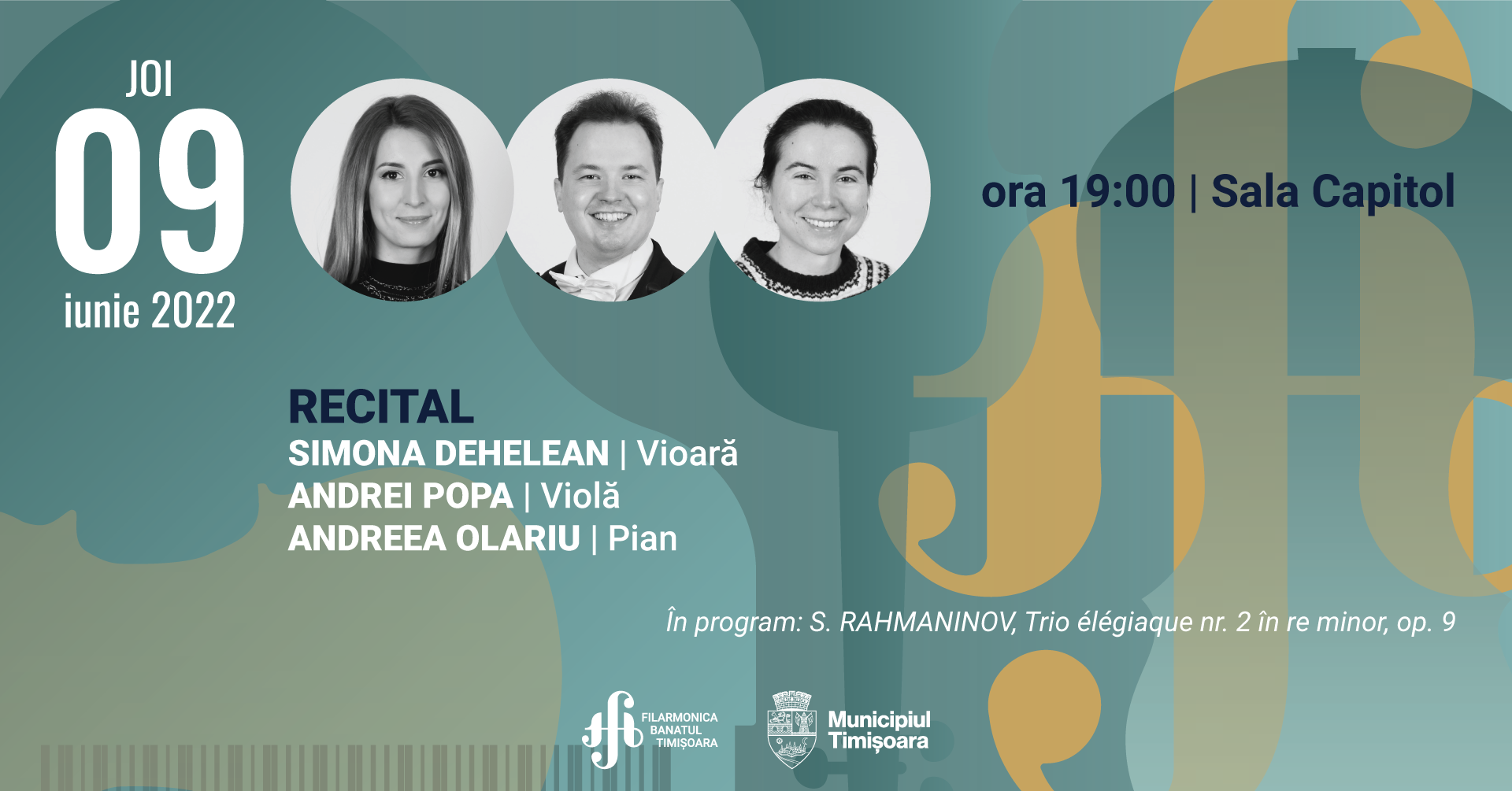 JOI
09
iunie 2022

ora 19:00 | Sala Capitol

RECITAL
SIMONA DEHELEAN | Vioară
ANDREI POPA | Violă
ANDREEA OLARIU | Pian

În program: S. RAHMANINOV, Trio élégiaque nr. 2 în re minor, op. 9

FILARMONICA BANATUL TIMIȘOARA

Municipiul Timișoara